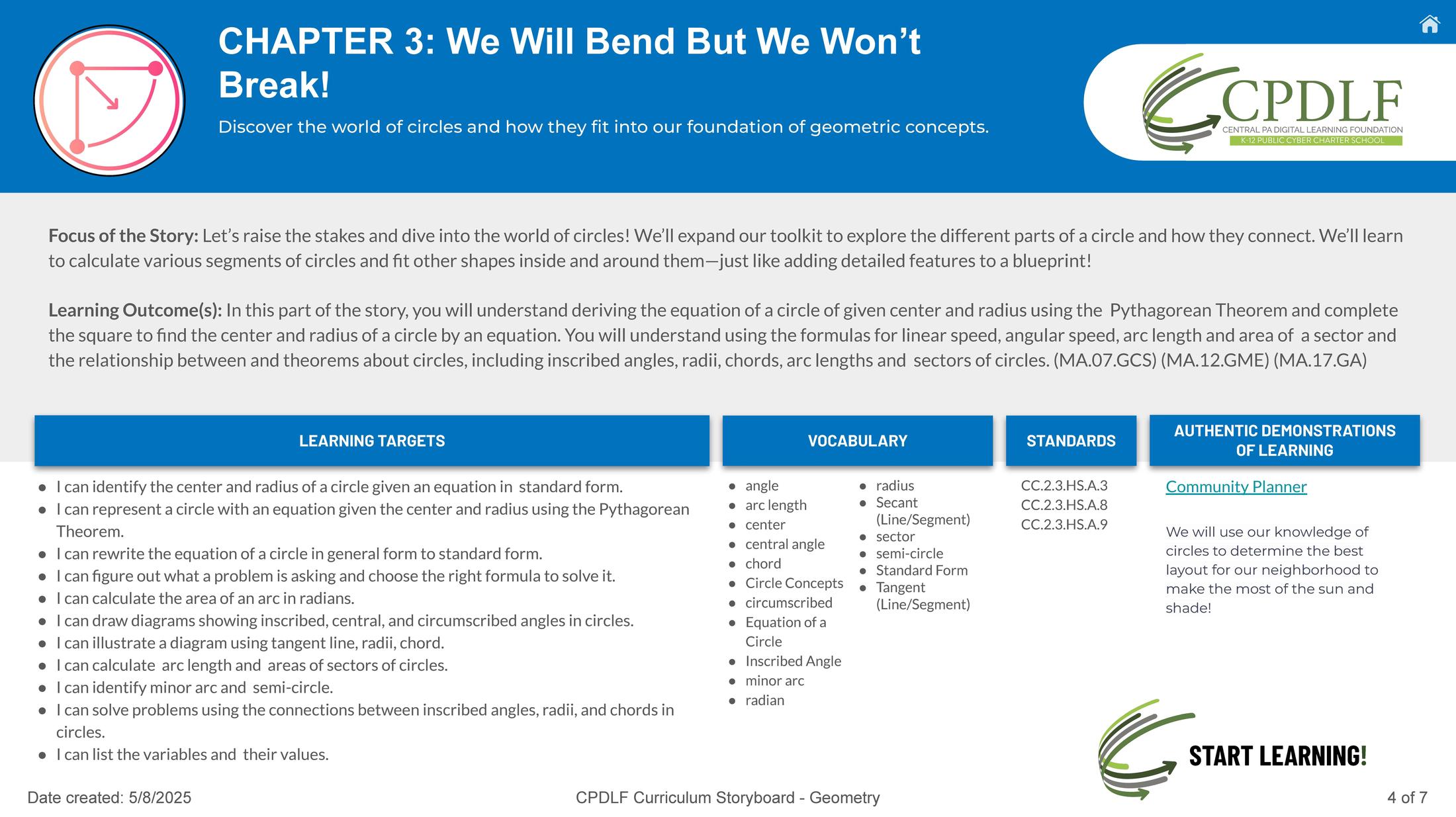 CHAPTER 3: We Will Bend But We Won't Break!

Discover the world of circles and how they fit into our foundation of geometric concepts.

CPDLF
CENTRAL PA DIGITAL LEARNING FOUNDATION
K-12 PUBLIC CYBER CHARTER SCHOOL

Focus of the Story: Let's raise the stakes and dive into the world of circles! We'll expand our toolkit to explore the different parts of a circle and how they connect. We'll learn to calculate various segments of circles and fit other shapes inside and around them—just like adding detailed features to a blueprint!

Learning Outcome(s): In this part of the story, you will understand deriving the equation of a circle of given center and radius using the Pythagorean Theorem and complete the square to find the center and radius of a circle by an equation. You will understand using the formulas for linear speed, angular speed, arc length and area of a sector and the relationship between and theorems about circles, including inscribed angles, radii, chords, arc lengths and sectors of circles. (MA.07.GCS) (MA.12.GME) (MA.17.GA)

LEARNING TARGETS

- I can identify the center and radius of a circle given an equation in standard form.
- I can represent a circle with an equation given the center and radius using the Pythagorean Theorem.
- I can rewrite the equation of a circle in general form to standard form.
- I can figure out what a problem is asking and choose the right formula to solve it.
- I can calculate the area of an arc in radians.
- I can draw diagrams showing inscribed, central, and circumscribed angles in circles.
- I can illustrate a diagram using tangent line, radii, chord.
- I can calculate arc length and areas of sectors of circles.
- I can identify minor arc and semi-circle.
- I can solve problems using the connections between inscribed angles, radii, and chords in circles.
- I can list the variables and their values.

VOCABULARY

- angle
- arc length
- center
- central angle
- chord
- Circle Concepts
- circumscribed
- Equation of a Circle
- Inscribed Angle
- minor arc
- radian

- radius
- Secant (Line/Segment)
- sector
- semi-circle
- Standard Form
- Tangent (Line/Segment)

STANDARDS

CC.2.3.HS.A.3
CC.2.3.HS.A.8
CC.2.3.HS.A.9

AUTHENTIC DEMONSTRATIONS OF LEARNING

Community Planner

We will use our knowledge of circles to determine the best layout for our neighborhood to make the most of the sun and shade!

START LEARNING!

Date created: 5/8/2025

CPDLF Curriculum Storyboard - Geometry

4 of 7